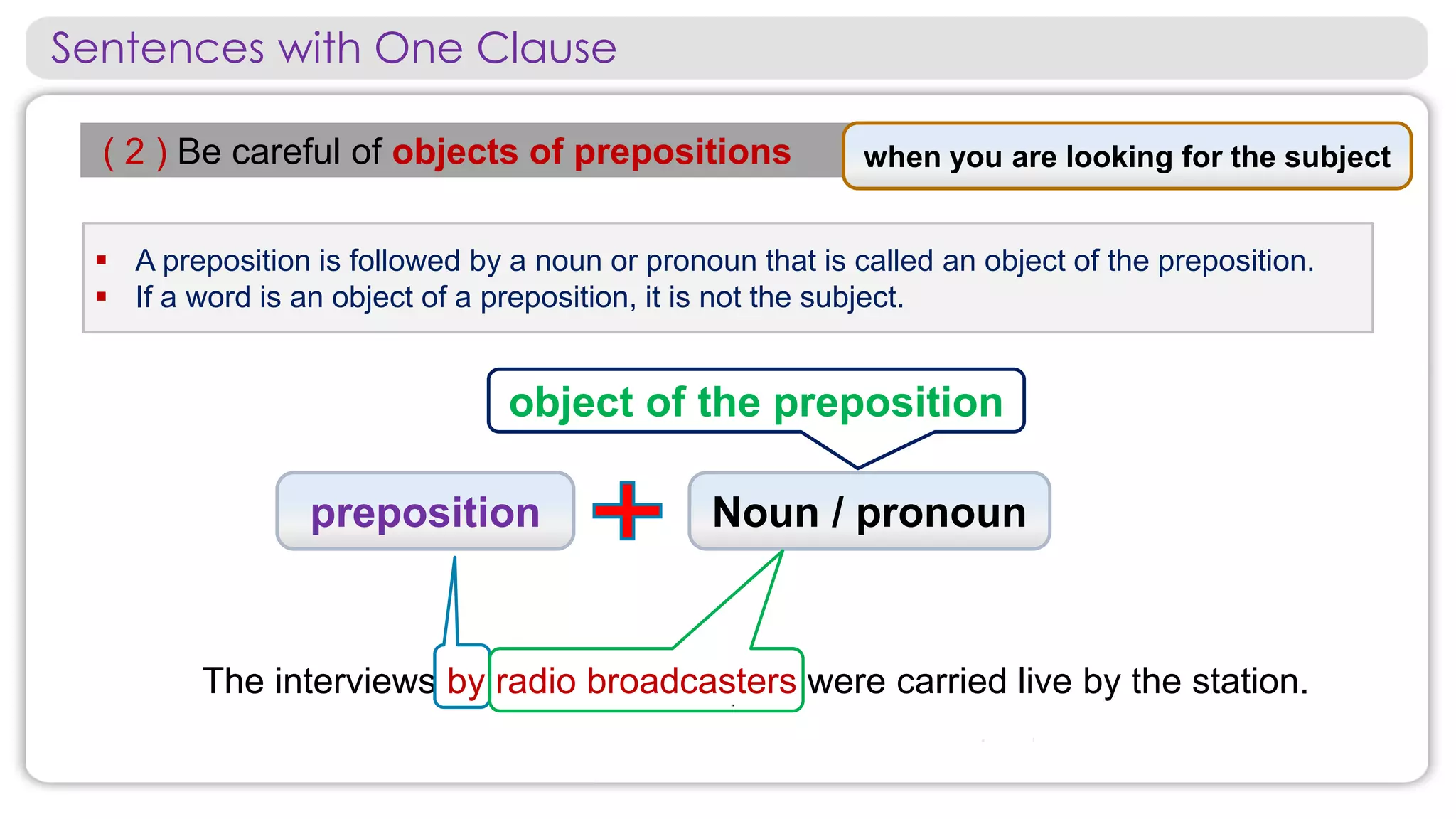 Sentences with One Clause

( 2 ) Be careful of objects of prepositions

when you are looking for the subject

▪ A preposition is followed by a noun or pronoun that is called an object of the preposition.
▪ If a word is an object of a preposition, it is not the subject.

object of the preposition

preposition + Noun / pronoun

The interviews by radio broadcasters were carried live by the station.